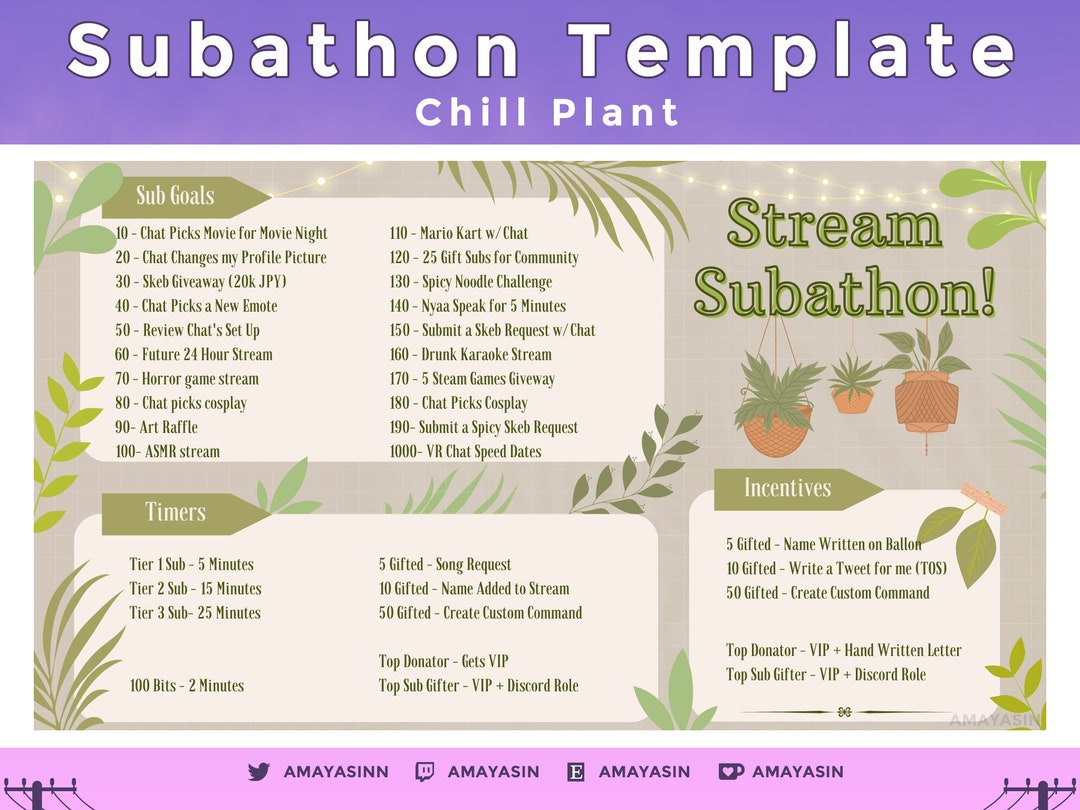 Subathon Template
Chill Plant

Sub Goals

10 - Chat Picks Movie for Movie Night
20 - Chat Changes my Profile Picture
30 - Skeb Giveaway (20k JPY)
40 - Chat Picks a New Emote
50 - Review Chat's Set Up
60 - Future 24 Hour Stream
70 - Horror game stream
80 - Chat picks cosplay
90- Art Raffle
100- ASMR stream

110 - Mario Kart w/ Chat
120 - 25 Gift Subs for Community
130 - Spicy Noodle Challenge
140 - Nyaa Speak for 5 Minutes
150 - Submit a Skeb Request w/ Chat
160 - Drunk Karaoke Stream
170 - 5 Steam Games Giveway
180 - Chat Picks Cosplay
190- Submit a Spicy Skeb Request
1000- VR Chat Speed Dates

Stream Subathon!

Timers

Tier 1 Sub - 5 Minutes
Tier 2 Sub - 15 Minutes
Tier 3 Sub- 25 Minutes

100 Bits - 2 Minutes

5 Gifted - Song Request
10 Gifted - Name Added to Stream
50 Gifted - Create Custom Command

Top Donator - Gets VIP
Top Sub Gifter - VIP + Discord Role

Incentives

5 Gifted - Name Written on Ballon
10 Gifted - Write a Tweet for me (TOS)
50 Gifted - Create Custom Command

Top Donator - VIP + Hand Written Letter
Top Sub Gifter - VIP + Discord Role

AMAYASIN

AMAYASINN AMAYASIN AMAYASIN AMAYASIN